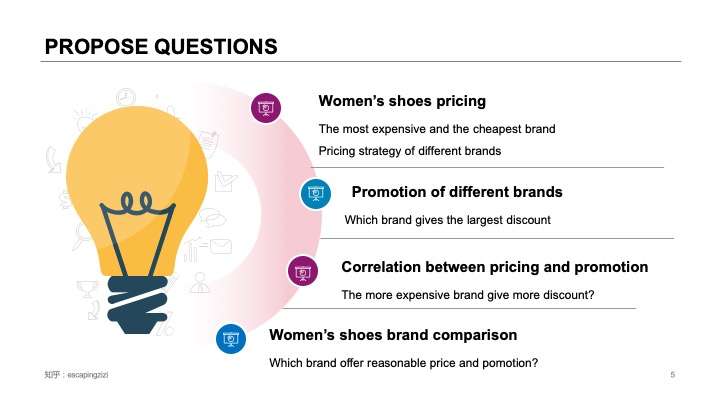 PROPOSE QUESTIONS

Women's shoes pricing

The most expensive and the cheapest brand

Pricing strategy of different brands

Promotion of different brands

Which brand gives the largest discount

Correlation between pricing and promotion

The more expensive brand give more discount?

Women's shoes brand comparison

Which brand offer reasonable price and pomotion?

知乎：escapingzizi

5